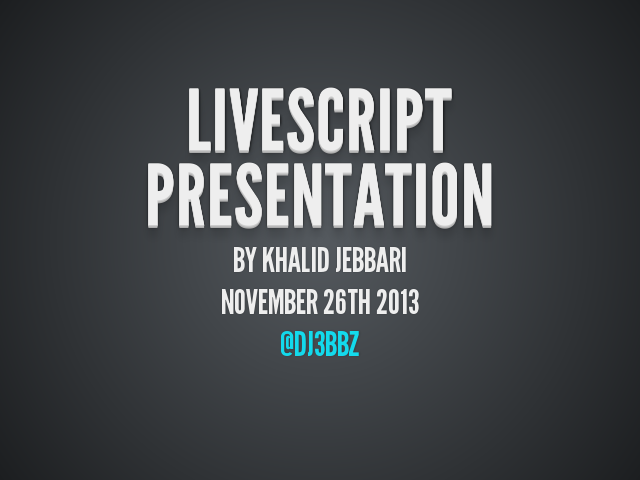 LIVESCRIPT PRESENTATION

BY KHALID JEBBARI

NOVEMBER 26TH 2013

@DJ3BBZ